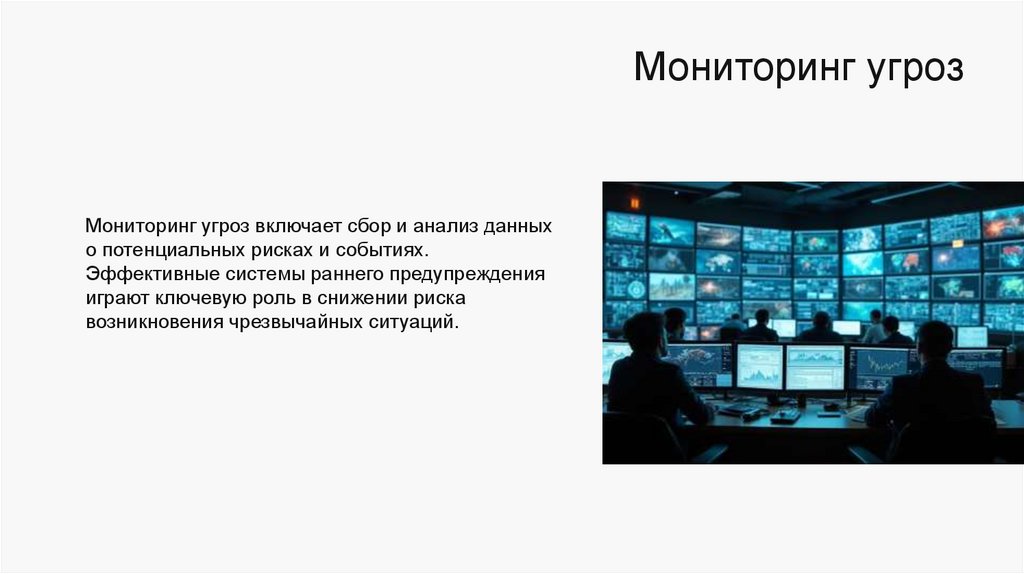 Мониторинг угроз

Мониторинг угроз включает сбор и анализ данных о потенциальных рисках и событиях. Эффективные системы раннего предупреждения играют ключевую роль в снижении риска возникновения чрезвычайных ситуаций.